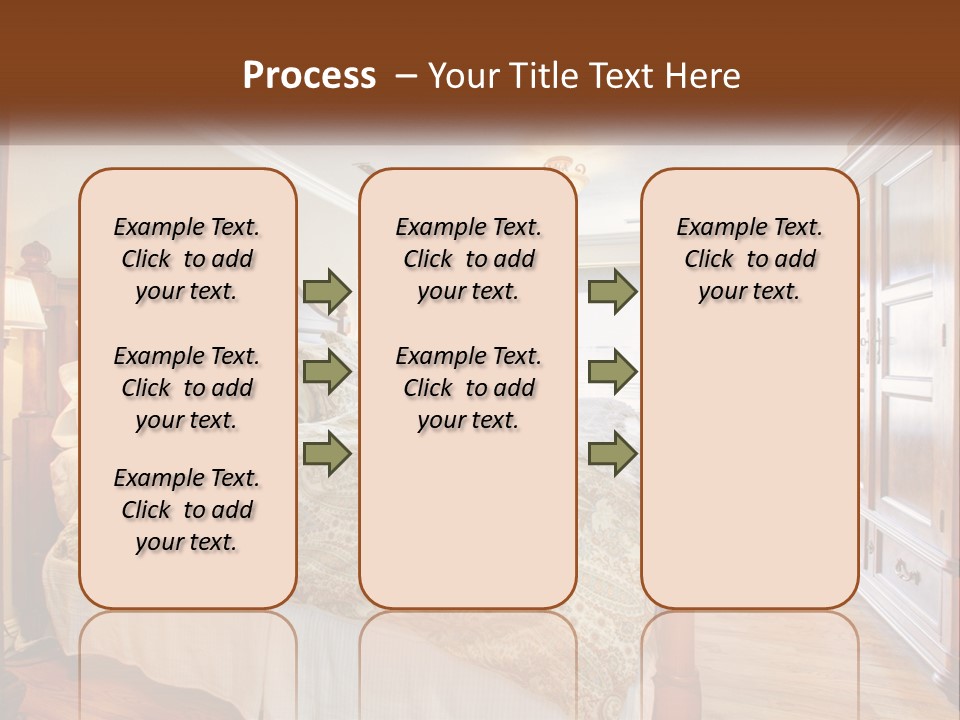 Process – Your Title Text Here

Example Text. Click to add your text.

Example Text. Click to add your text.

Example Text. Click to add your text.

Example Text. Click to add your text.

Example Text. Click to add your text.

Example Text. Click to add your text.